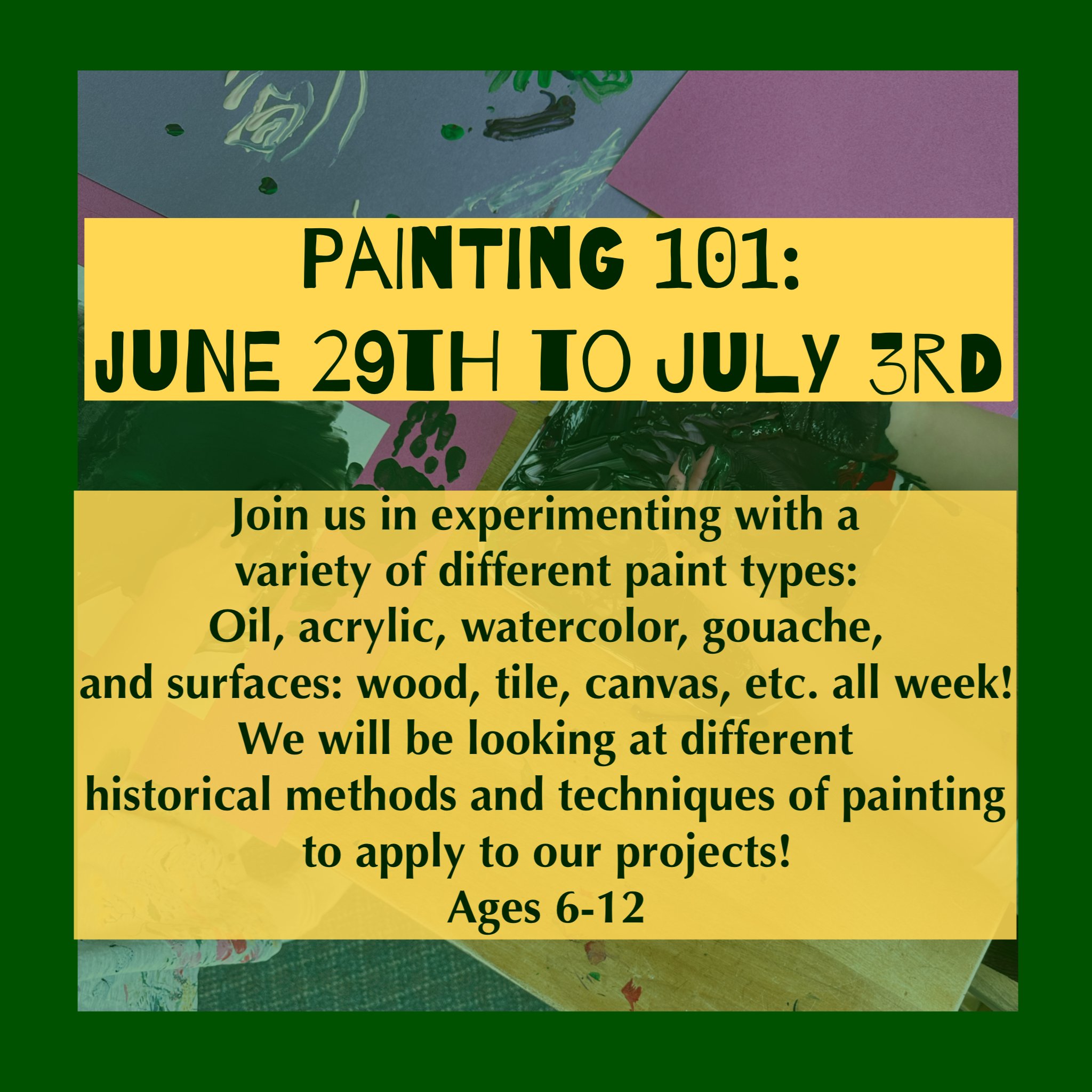 PAINTING 101:
JUNE 29TH TO JULY 3RD

Join us in experimenting with a variety of different paint types: Oil, acrylic, watercolor, gouache, and surfaces: wood, tile, canvas, etc. all week! We will be looking at different historical methods and techniques of painting to apply to our projects!
Ages 6-12